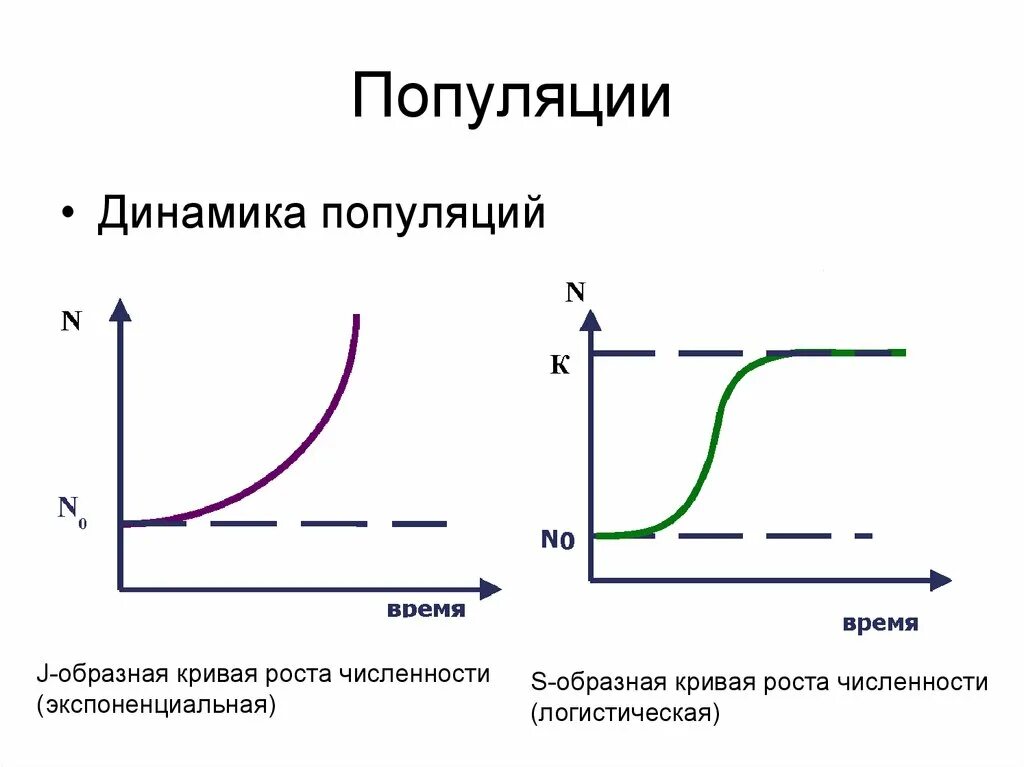 Популяции

• Динамика популяций

N

$N_0$

время

J-образная кривая роста численности (экспоненциальная)

N

К

N0

время

S-образная кривая роста численности (логистическая)